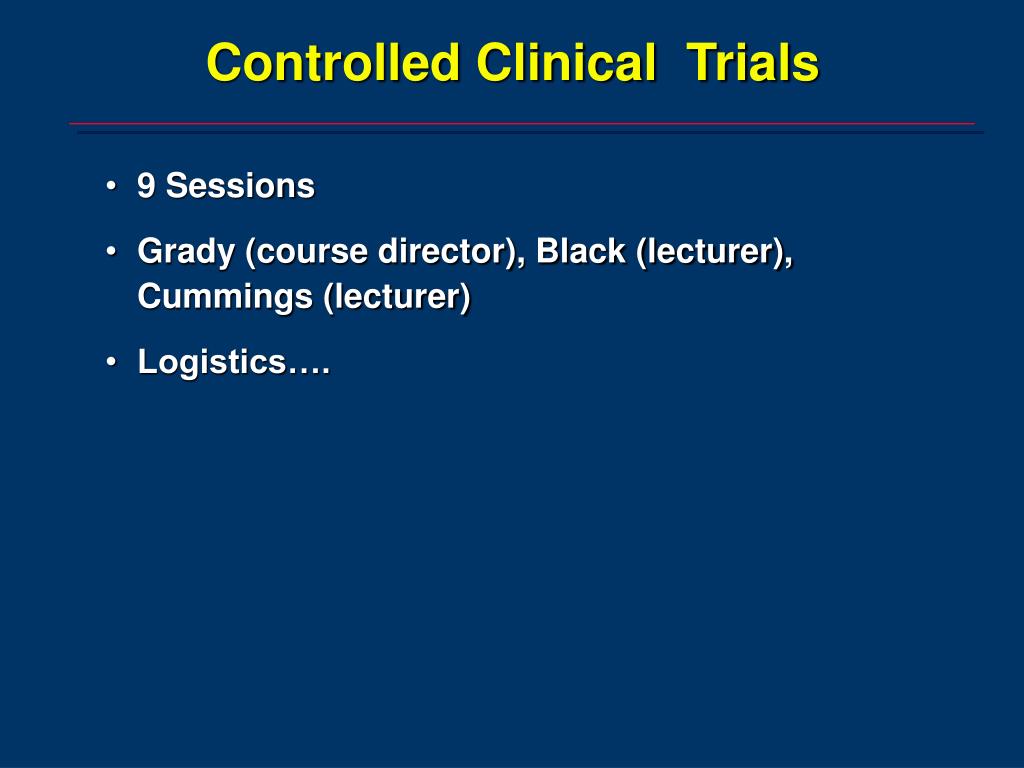 Controlled Clinical Trials

• 9 Sessions
• Grady (course director), Black (lecturer), Cummings (lecturer)
• Logistics….